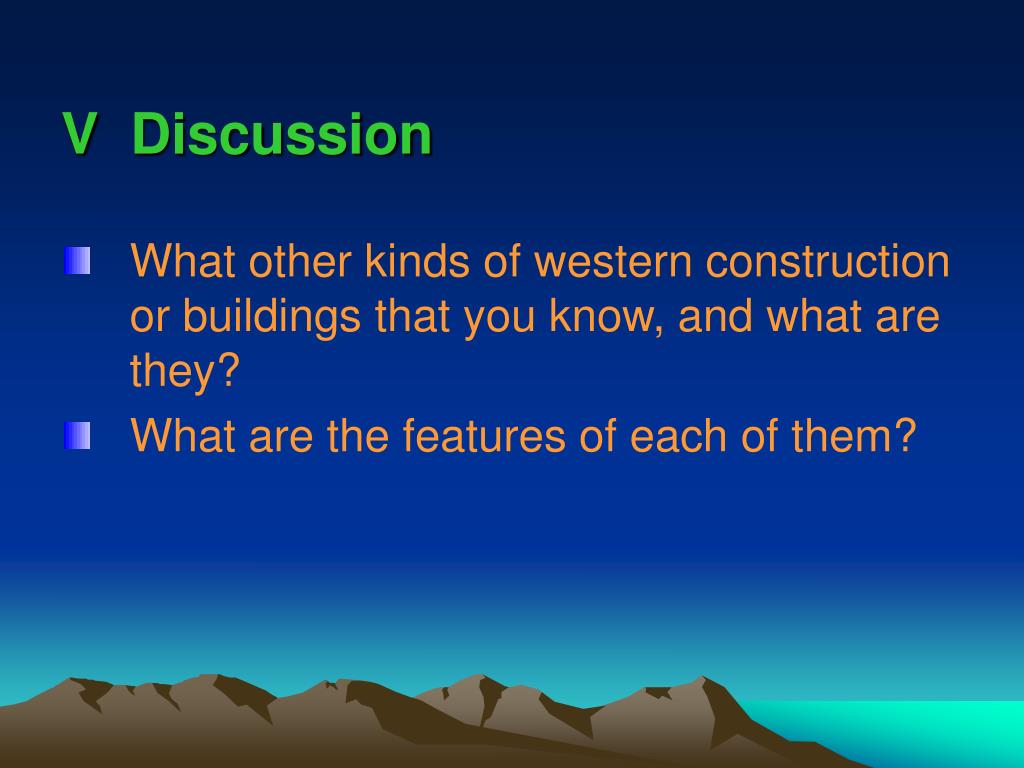 V Discussion

What other kinds of western construction or buildings that you know, and what are they?

What are the features of each of them?